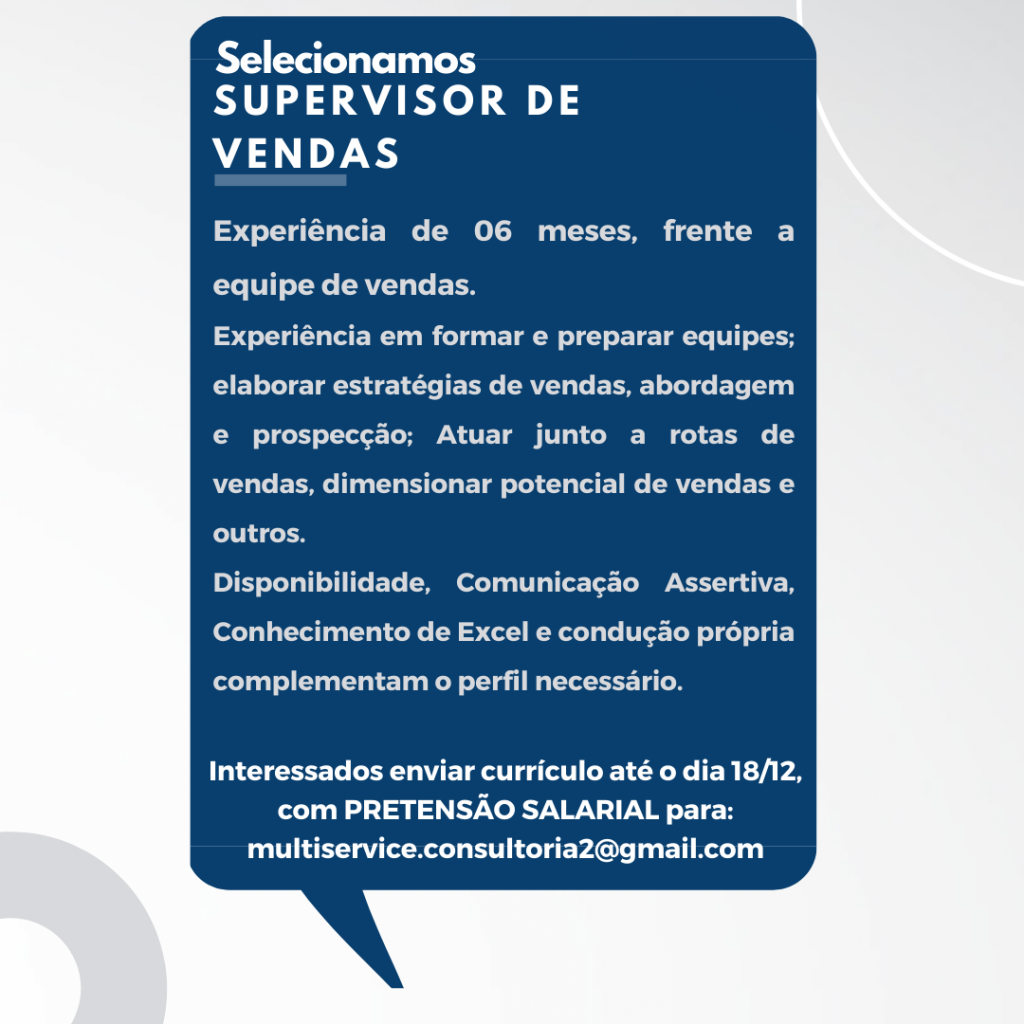 Selecionamos
SUPERVISOR DE VENDAS

Experiência de 06 meses, frente a equipe de vendas.
Experiência em formar e preparar equipes; elaborar estratégias de vendas, abordagem e prospecção; Atuar junto a rotas de vendas, dimensionar potencial de vendas e outros.
Disponibilidade, Comunicação Assertiva, Conhecimento de Excel e condução própria complementam o perfil necessário.

Interessados enviar currículo até o dia 18/12, com PRETENSÃO SALARIAL para:
multiservice.consultoria2@gmail.com